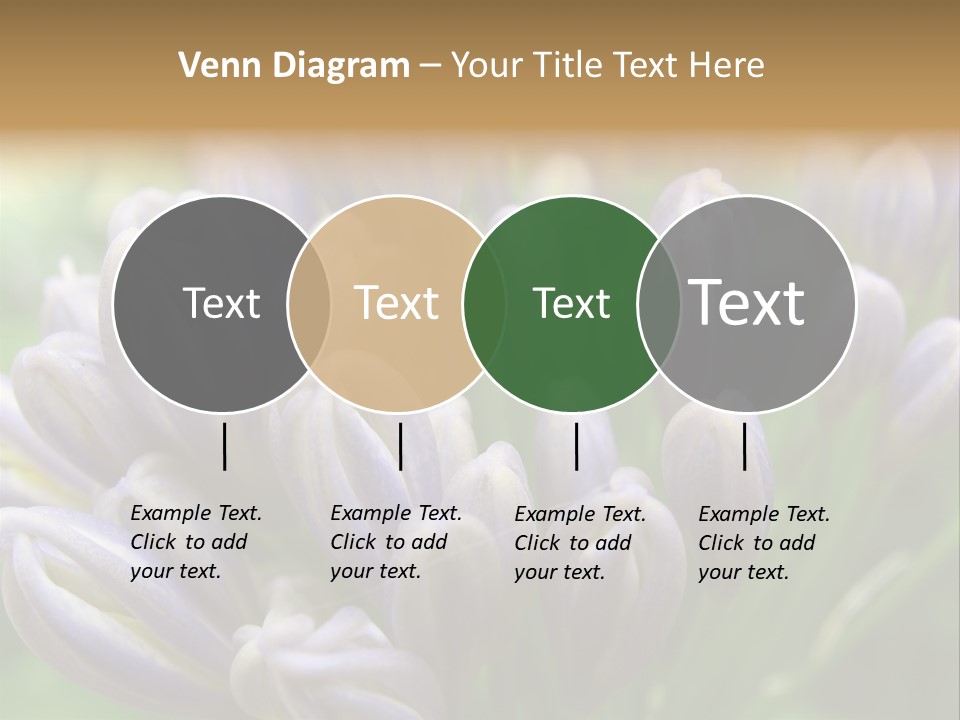 Venn Diagram – Your Title Text Here

Text

Text

Text

Text

Example Text. Click to add your text.

Example Text. Click to add your text.

Example Text. Click to add your text.

Example Text. Click to add your text.